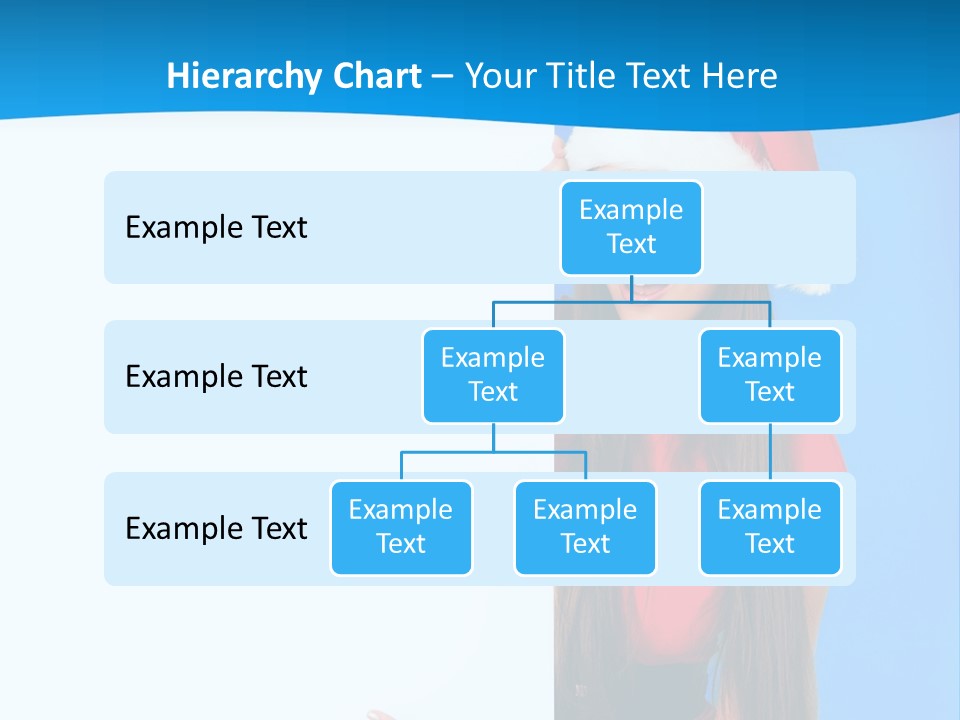 Hierarchy Chart – Your Title Text Here

Example Text

Example Text

Example Text

Example Text

Example Text

Example Text

Example Text

Example Text

Example Text